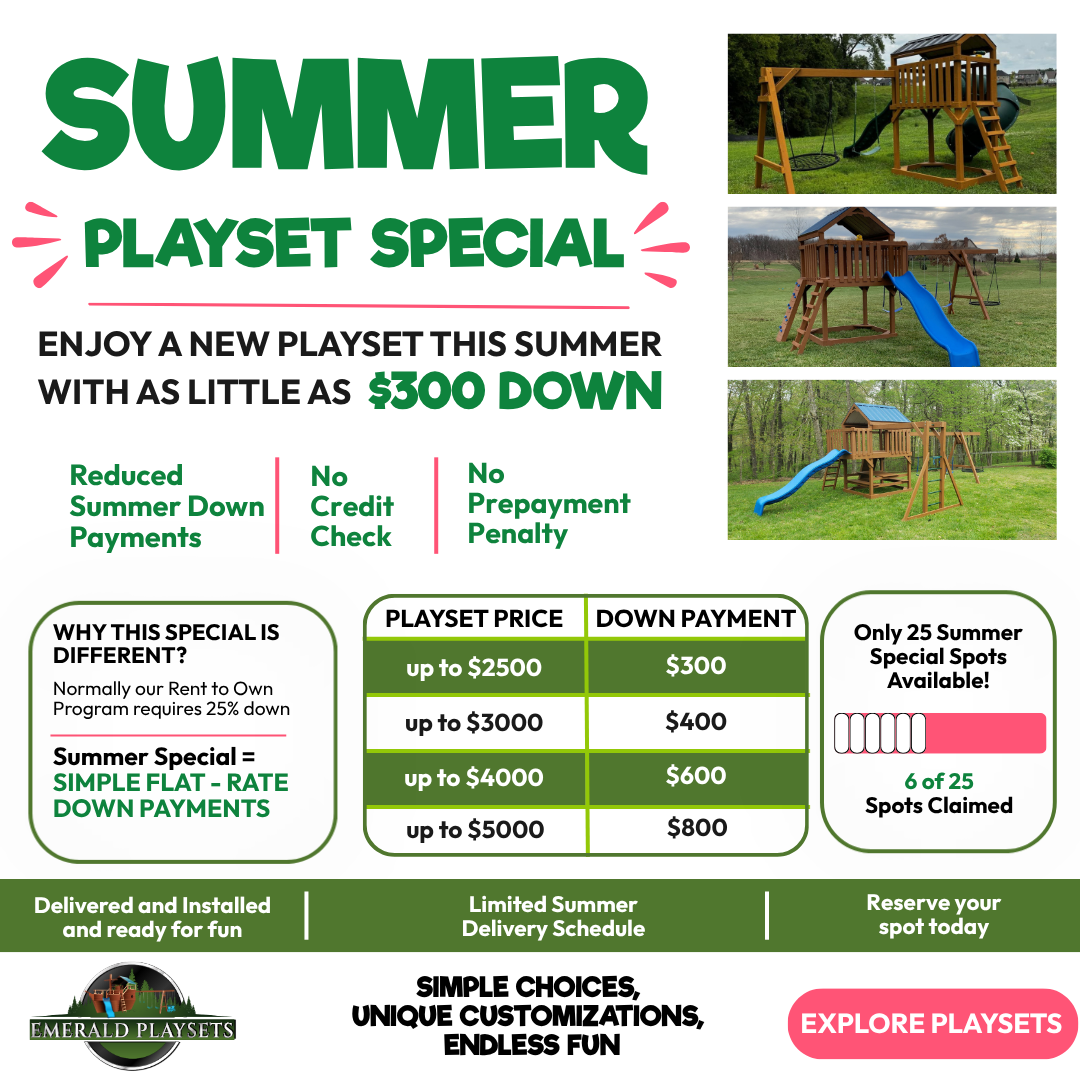 SUMMER

PLAYSET SPECIAL

ENJOY A NEW PLAYSET THIS SUMMER WITH AS LITTLE AS $300 DOWN

Reduced Summer Down Payments

No Credit Check

No Prepayment Penalty

WHY THIS SPECIAL IS DIFFERENT?

Normally our Rent to Own Program requires 25% down

Summer Special = SIMPLE FLAT - RATE DOWN PAYMENTS

| PLAYSET PRICE | DOWN PAYMENT |
|---|---|
| up to $2500 | $300 |
| up to $3000 | $400 |
| up to $4000 | $600 |
| up to $5000 | $800 |

Only 25 Summer Special Spots Available!

6 of 25 Spots Claimed

Delivered and Installed and ready for fun

Limited Summer Delivery Schedule

Reserve your spot today

EMERALD PLAYSETS

SIMPLE CHOICES, UNIQUE CUSTOMIZATIONS, ENDLESS FUN

EXPLORE PLAYSETS